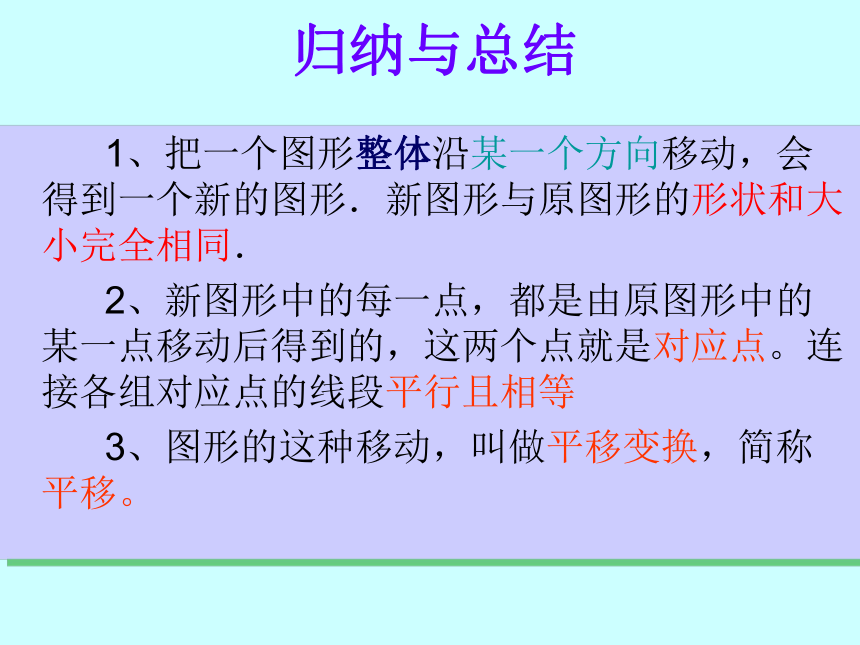 归纳与总结

1、把一个图形整体沿某一个方向移动，会得到一个新的图形．新图形与原图形的形状和大小完全相同．

2、新图形中的每一点，都是由原图形中的某一点移动后得到的，这两个点就是对应点。连接各组对应点的线段平行且相等

3、图形的这种移动，叫做平移变换，简称平移。